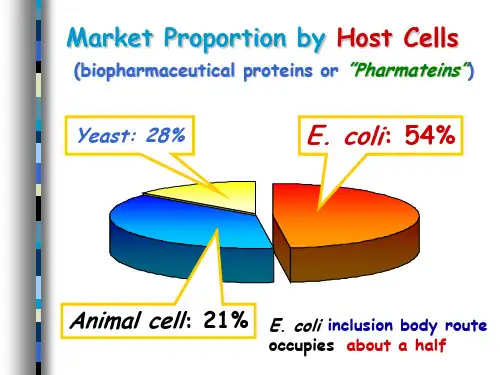 Market Proportion by Host Cells
(biopharmaceutical proteins or "Pharmateins")

Yeast: 28%

E. coli: 54%

Animal cell: 21%

E. coli inclusion body route occupies about a half